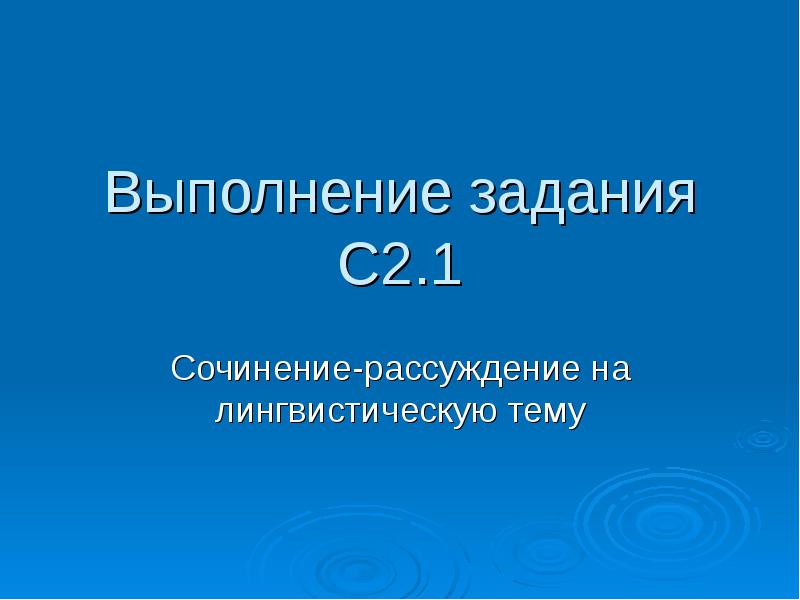 Выполнение задания С2.1

Сочинение-рассуждение на лингвистическую тему